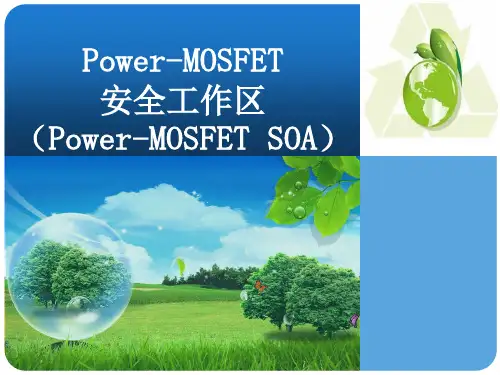 Power-MOSFET
安全工作区
（Power-MOSFET SOA）